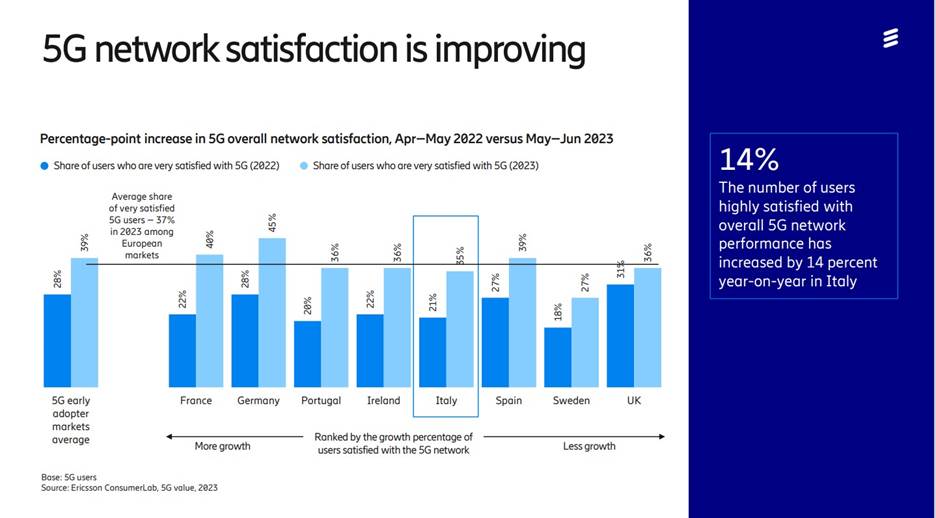 5G network satisfaction is improving

Percentage-point increase in 5G overall network satisfaction, Apr–May 2022 versus May–Jun 2023

Share of users who are very satisfied with 5G (2022)
Share of users who are very satisfied with 5G (2023)

Average share of very satisfied 5G users – 37% in 2023 among European markets

28% 39%
22% 40%
28% 45%
20% 36%
22% 36%
21% 35%
27% 39%
18% 27%
31% 36%

5G early adopter markets average
France
Germany
Portugal
Ireland
Italy
Spain
Sweden
UK

More growth
Ranked by the growth percentage of users satisfied with the 5G network
Less growth

Base: 5G users
Source: Ericsson ConsumerLab, 5G value, 2023

14%
The number of users highly satisfied with overall 5G network performance has increased by 14 percent year-on-year in Italy